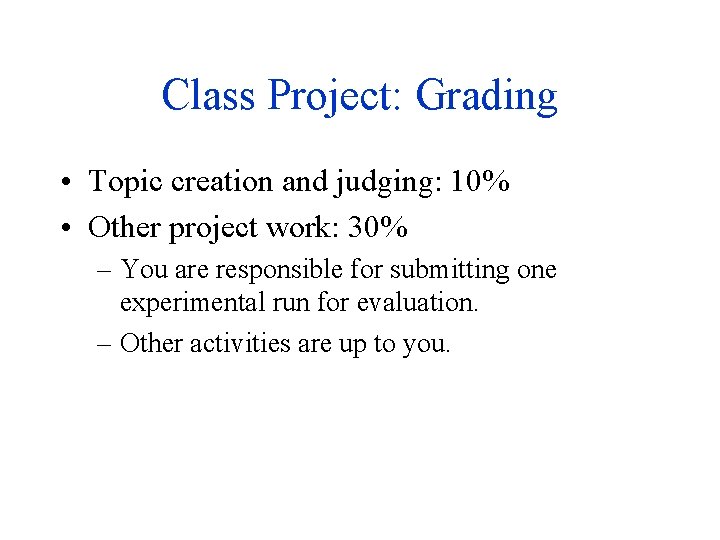 Class Project: Grading

• Topic creation and judging: 10%
• Other project work: 30%
  – You are responsible for submitting one experimental run for evaluation.
  – Other activities are up to you.